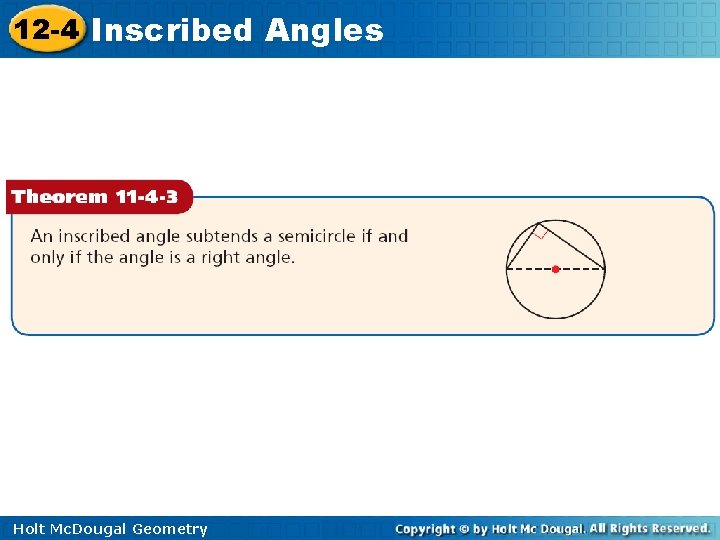 12-4 Inscribed Angles

Theorem 11-4-3

An inscribed angle subtends a semicircle if and only if the angle is a right angle.

Holt McDougal Geometry

Copyright © by Holt Mc Dougal. All Rights Reserved.